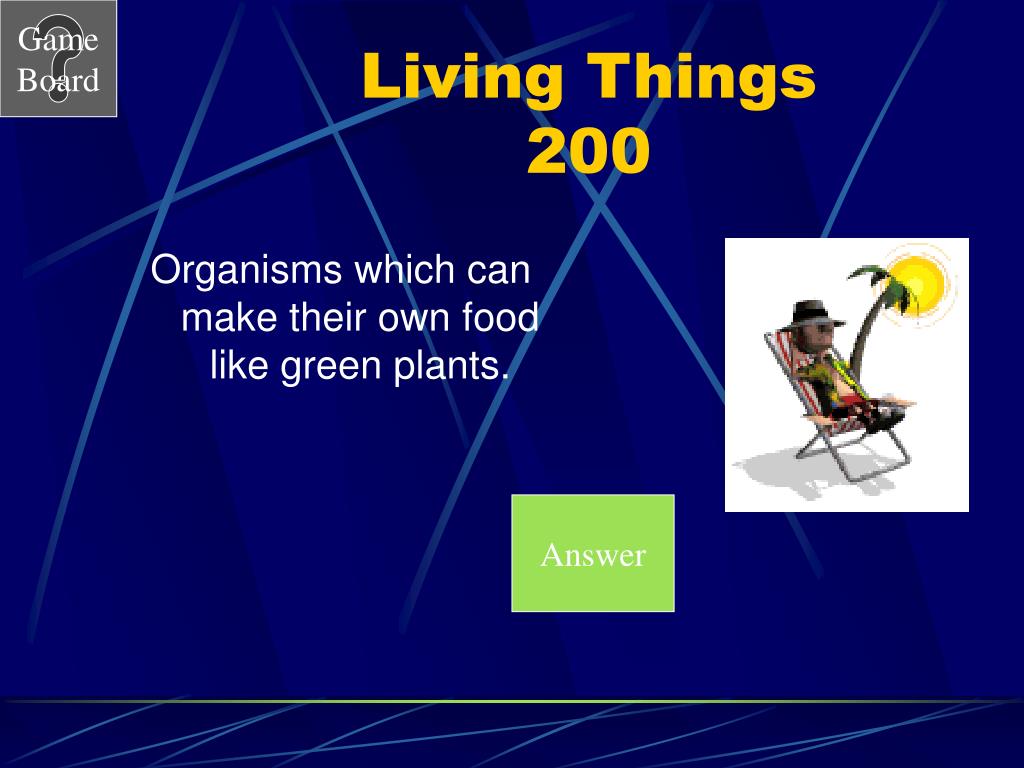 Game Board

Living Things
200

Organisms which can make their own food like green plants.

Answer